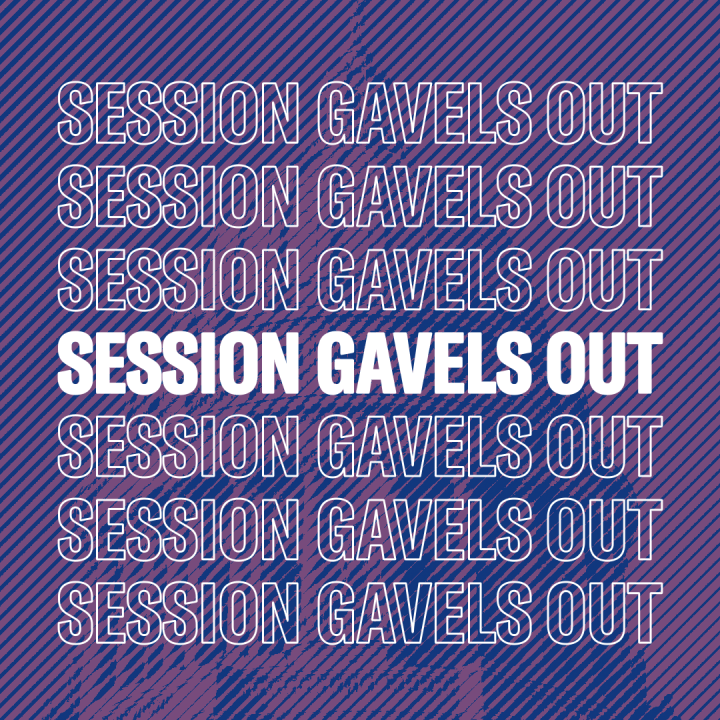 SESSION GAVELS OUT
SESSION GAVELS OUT
SESSION GAVELS OUT
SESSION GAVELS OUT
SESSION GAVELS OUT
SESSION GAVELS OUT
SESSION GAVELS OUT